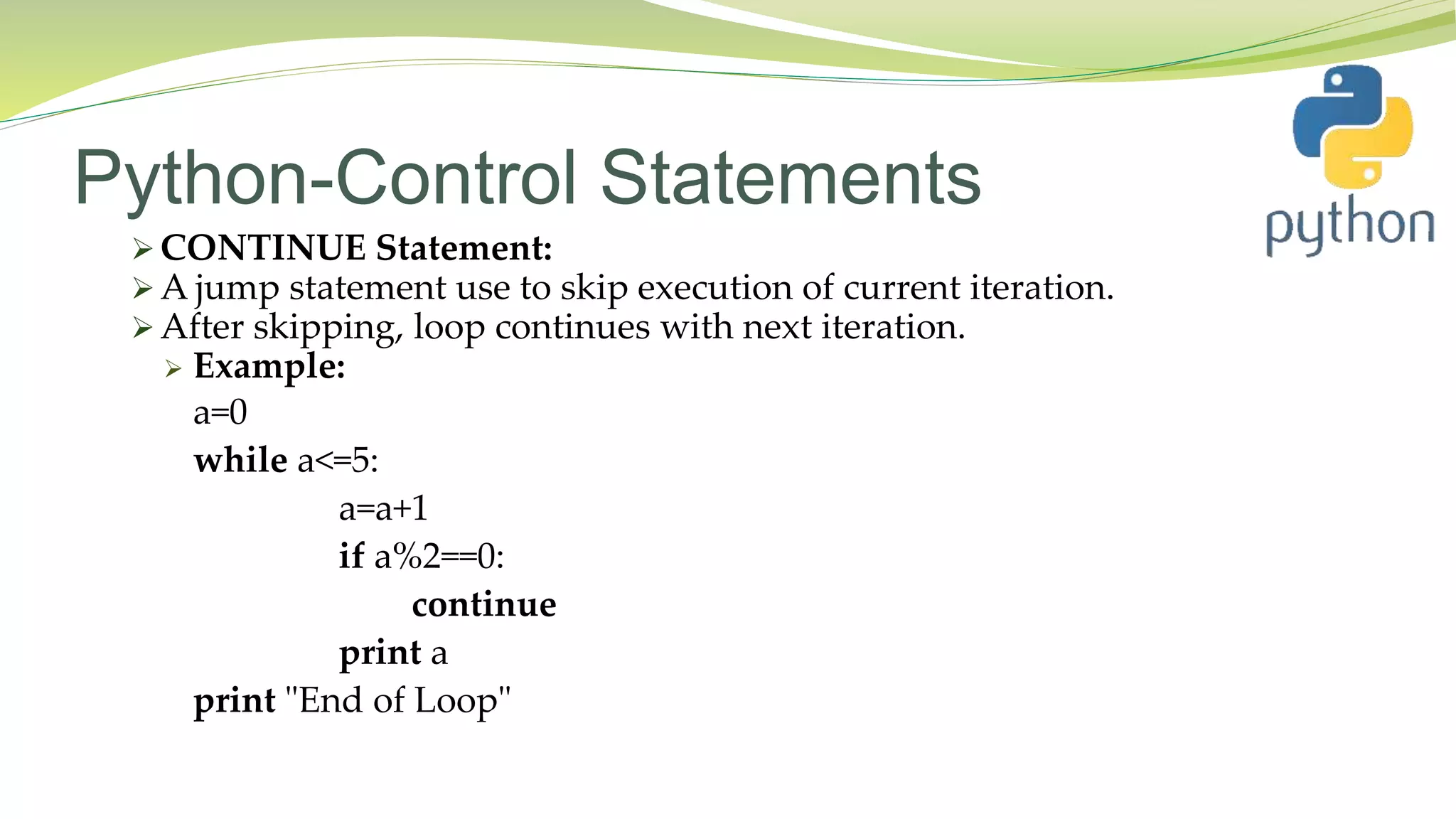 Python-Control Statements

python

➢ CONTINUE Statement:
➢ A jump statement use to skip execution of current iteration.
➢ After skipping, loop continues with next iteration.
➢ Example:

a=0
while a<=5:
    a=a+1
    if a%2==0:
        continue
    print a
print "End of Loop"